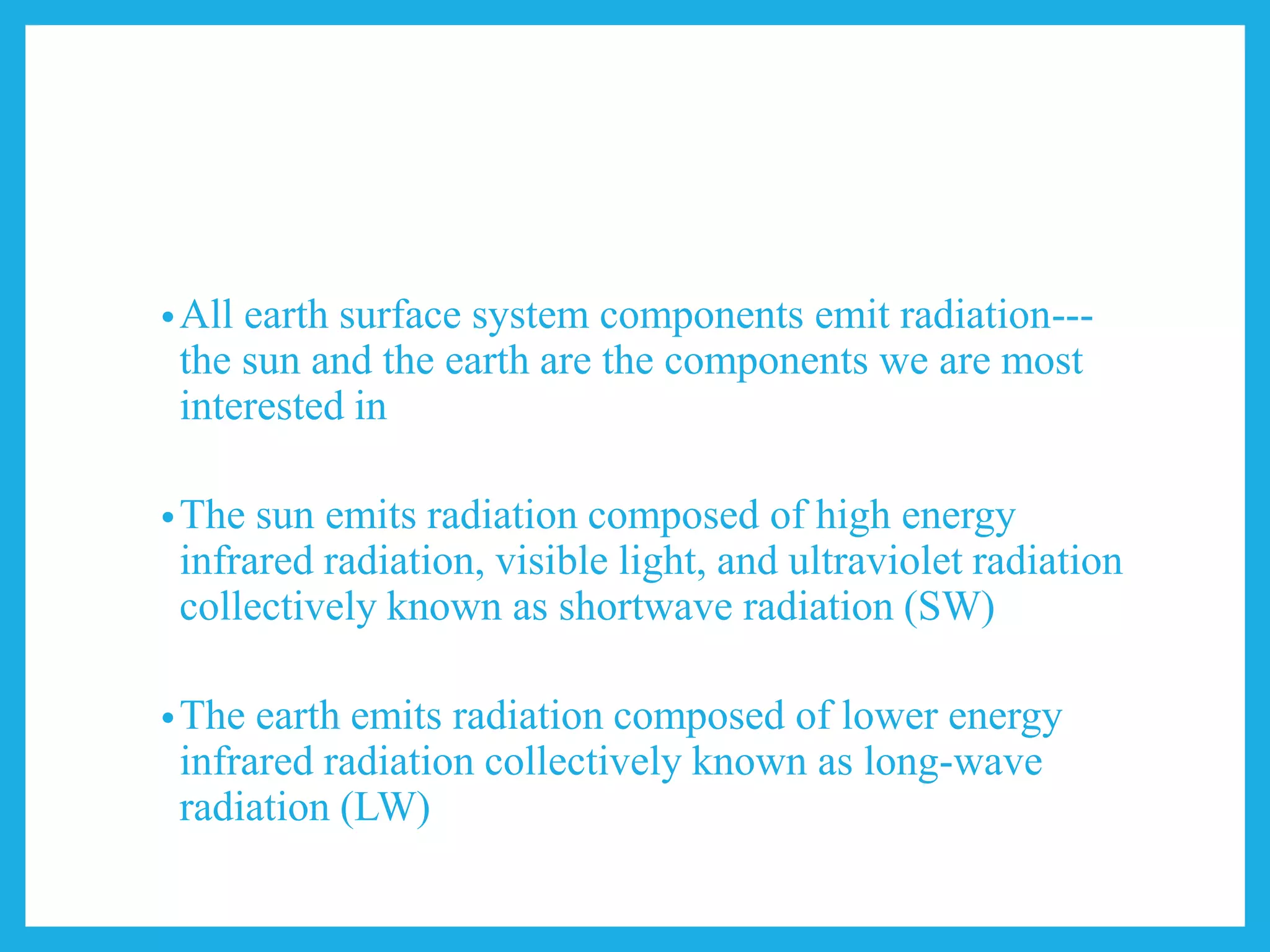 • All earth surface system components emit radiation---the sun and the earth are the components we are most interested in

• The sun emits radiation composed of high energy infrared radiation, visible light, and ultraviolet radiation collectively known as shortwave radiation (SW)

• The earth emits radiation composed of lower energy infrared radiation collectively known as long-wave radiation (LW)